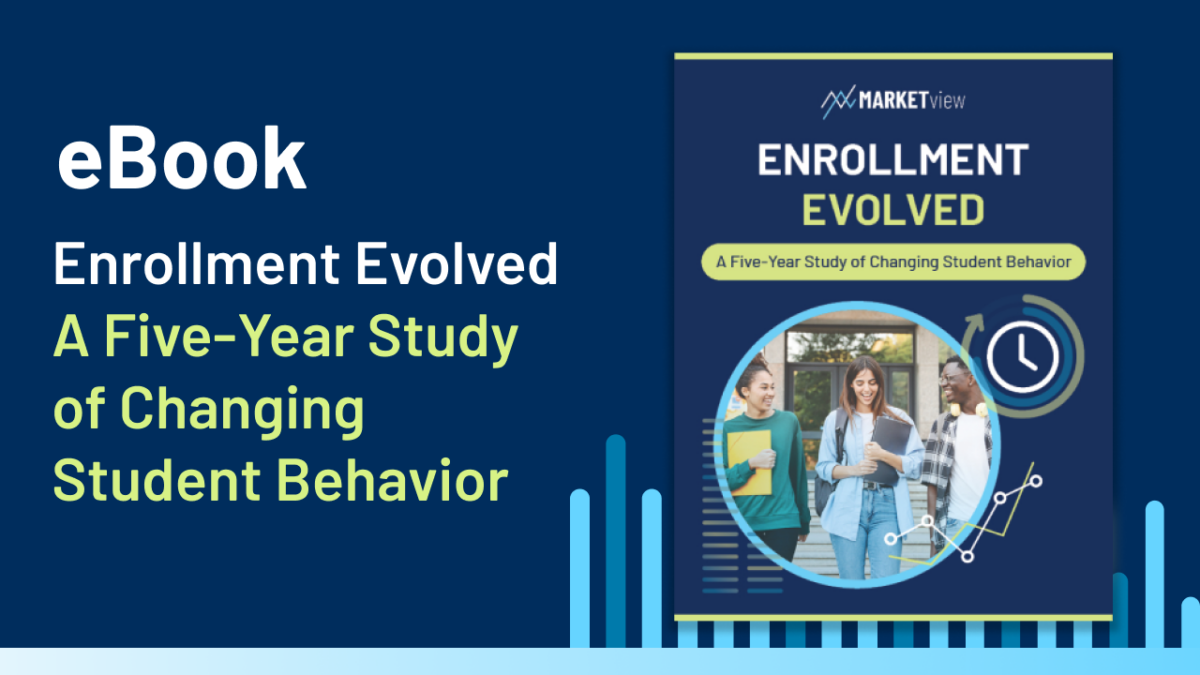 eBook

Enrollment Evolved
A Five-Year Study of Changing Student Behavior

MARKETview

ENROLLMENT EVOLVED

A Five-Year Study of Changing Student Behavior